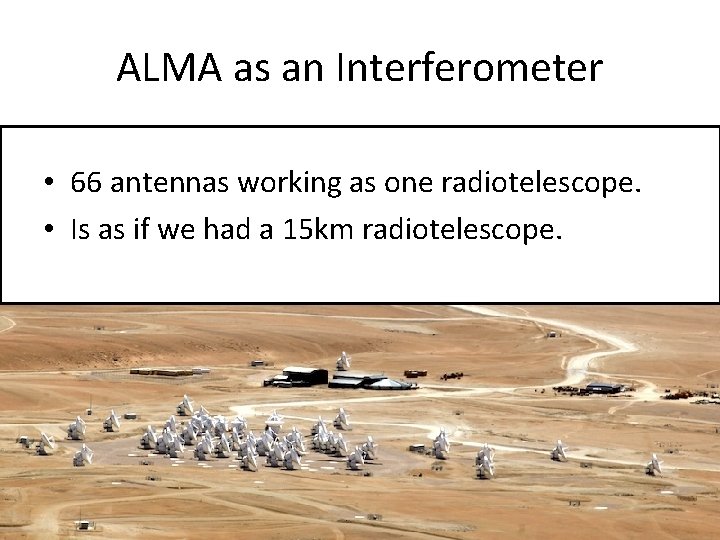 ALMA as an Interferometer

• 66 antennas working as one radiotelescope.
• Is as if we had a 15km radiotelescope.